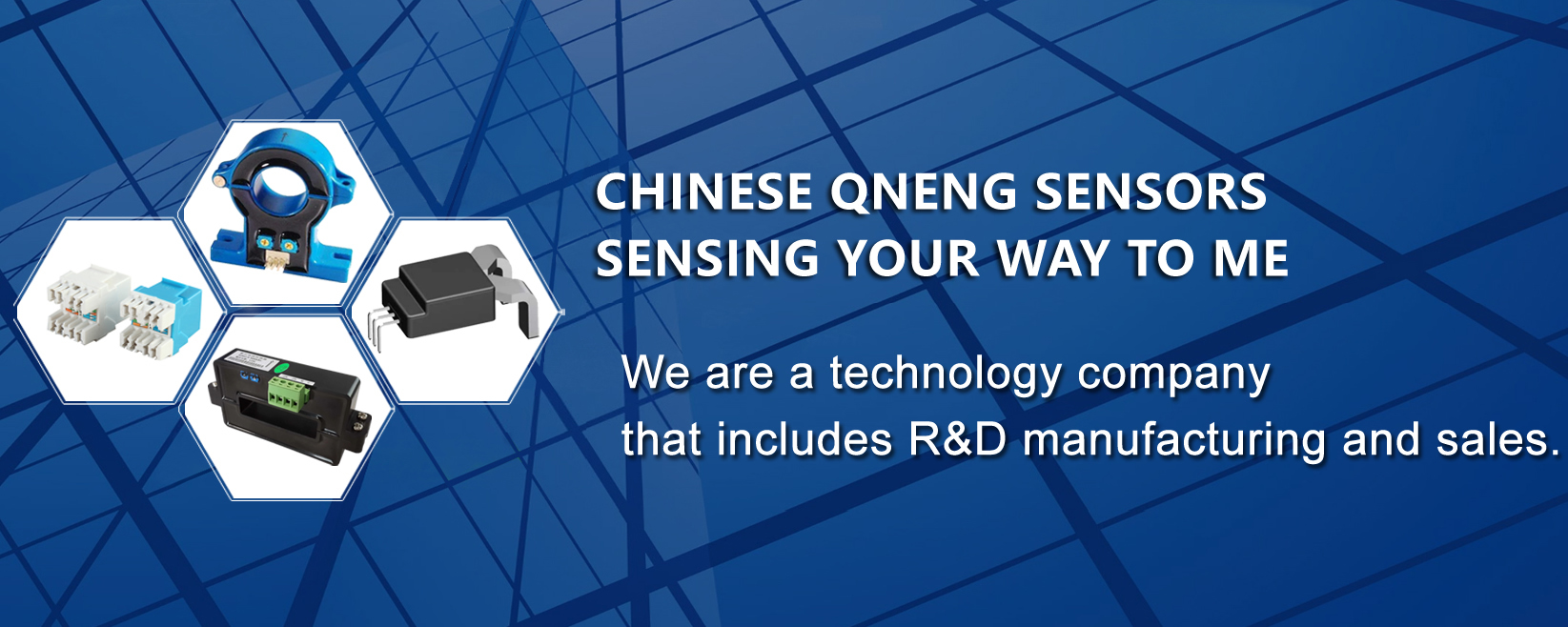 CHINESE QNENG SENSORS
SENSING YOUR WAY TO ME

We are a technology company
that includes R&D manufacturing and sales.